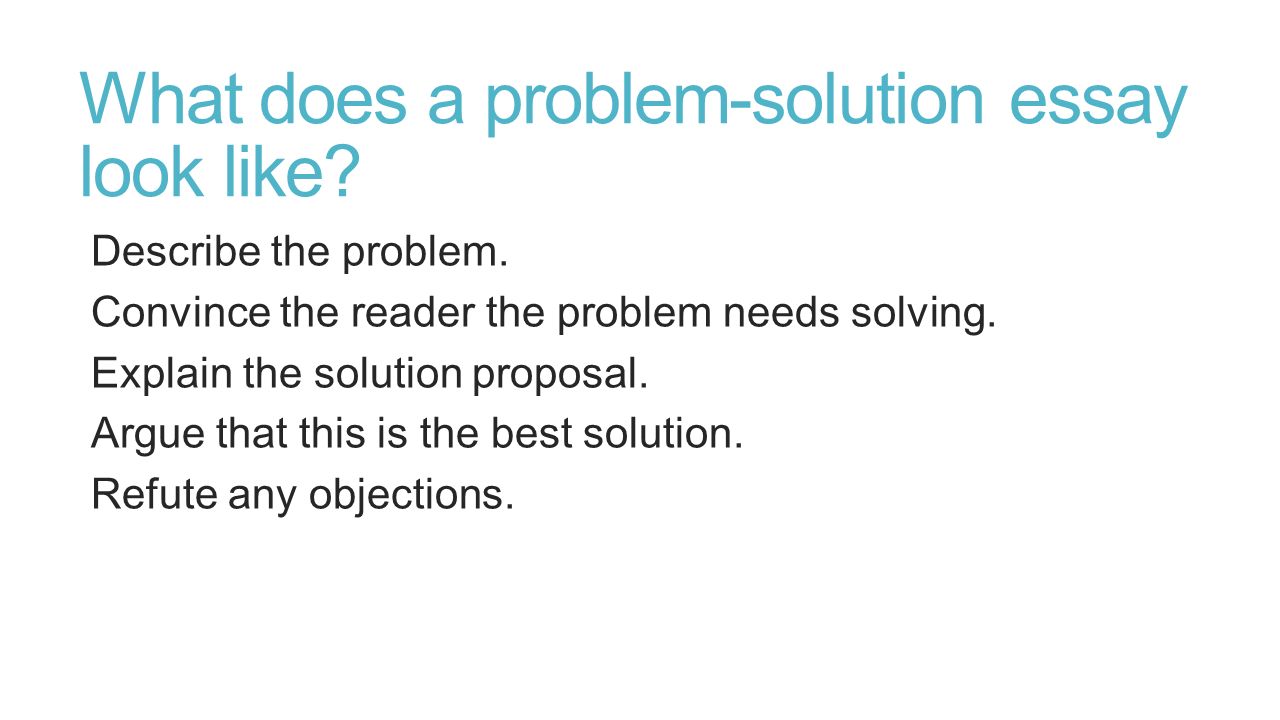 What does a problem-solution essay look like?

Describe the problem.
Convince the reader the problem needs solving.
Explain the solution proposal.
Argue that this is the best solution.
Refute any objections.